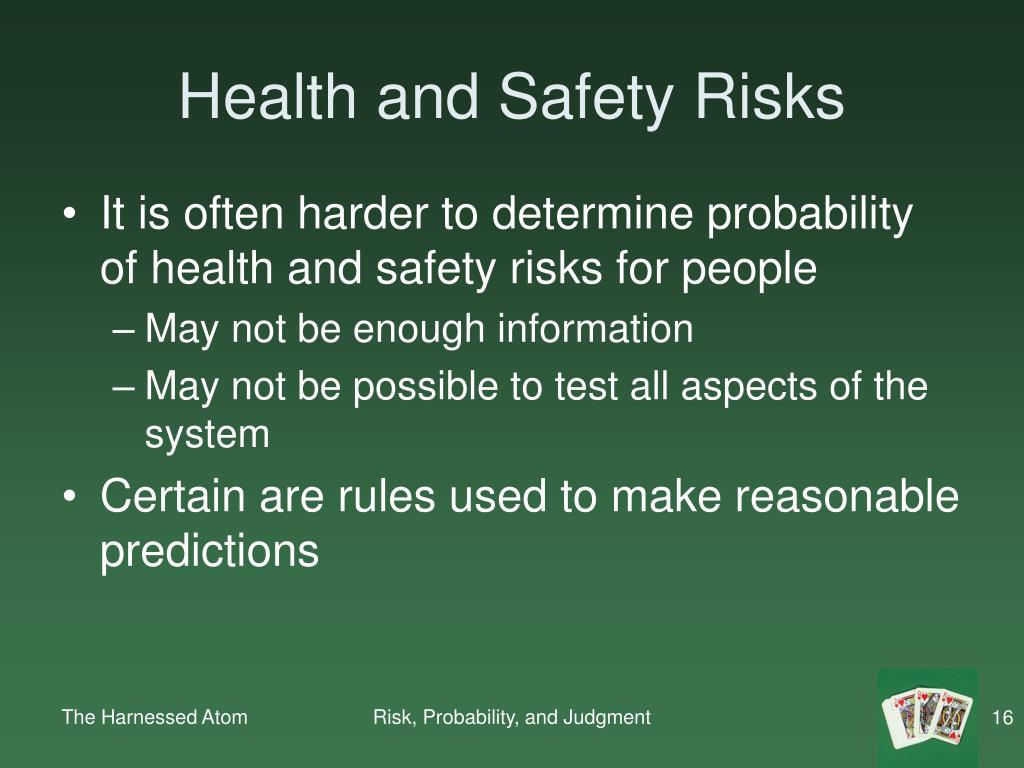 Health and Safety Risks

• It is often harder to determine probability of health and safety risks for people

– May not be enough information

– May not be possible to test all aspects of the system

• Certain are rules used to make reasonable predictions

The Harnessed Atom

Risk, Probability, and Judgment

16